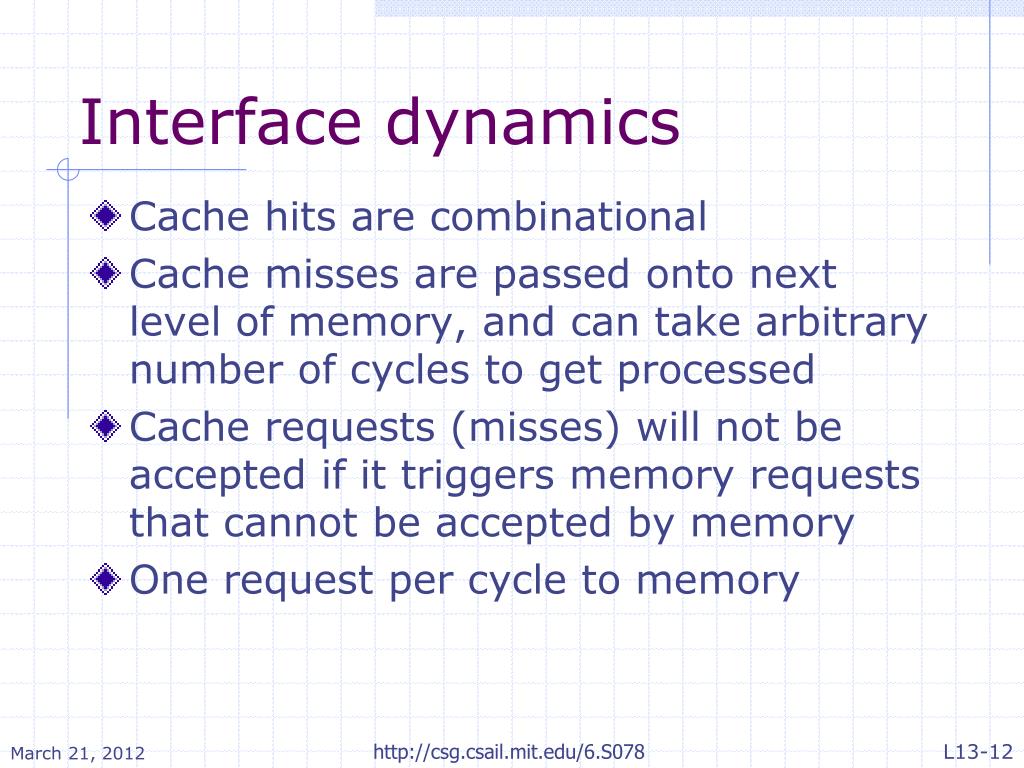 Interface dynamics

Cache hits are combinational

Cache misses are passed onto next level of memory, and can take arbitrary number of cycles to get processed

Cache requests (misses) will not be accepted if it triggers memory requests that cannot be accepted by memory

One request per cycle to memory

March 21, 2012

http://csg.csail.mit.edu/6.S078

L13-12